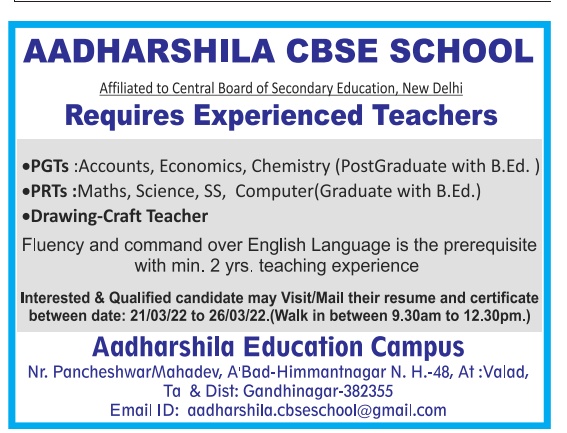 AADHARSHILA CBSE SCHOOL

Affiliated to Central Board of Secondary Education, New Delhi

Requires Experienced Teachers

•PGTs :Accounts, Economics, Chemistry (PostGraduate with B.Ed. )
•PRTs :Maths, Science, SS, Computer(Graduate with B.Ed.)
•Drawing-Craft Teacher

Fluency and command over English Language is the prerequisite with min. 2 yrs. teaching experience

Interested & Qualified candidate may Visit/Mail their resume and certificate between date: 21/03/22 to 26/03/22.(Walk in between 9.30am to 12.30pm.)

Aadharshila Education Campus

Nr. PancheshwarMahadev, A'Bad-Himmantnagar N. H.-48, At :Valad, Ta & Dist: Gandhinagar-382355
Email ID: aadharshila.cbseschool@gmail.com